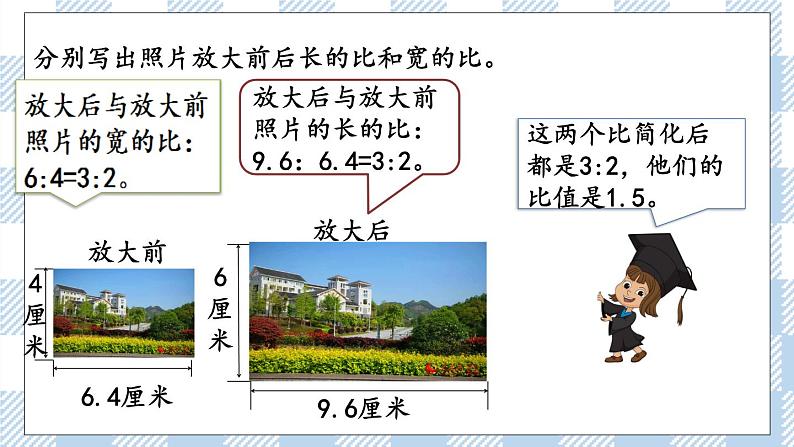 分别写出照片放大前后长的比和宽的比。

放大后与放大前照片的宽的比：6:4=3:2。

放大后与放大前照片的长的比：9.6：6.4=3:2。

这两个比简化后都是3:2，他们的比值是1.5。

放大前

4厘米

6.4厘米

放大后

6厘米

9.6厘米